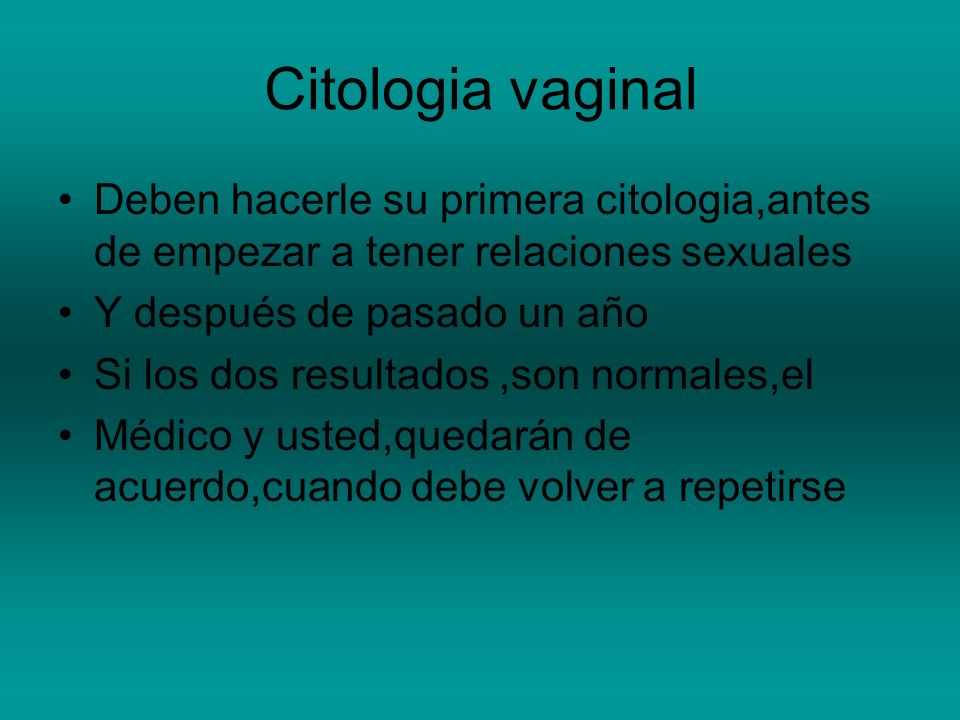 Citologia vaginal

• Deben hacerle su primera citologia,antes de empezar a tener relaciones sexuales
• Y después de pasado un año
• Si los dos resultados ,son normales,el
• Médico y usted,quedarán de acuerdo,cuando debe volver a repetirse